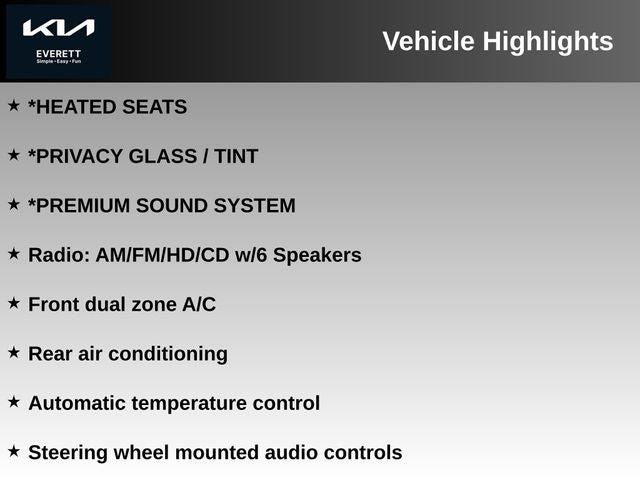 KIA
EVERETT
Simple • Easy • Fun

Vehicle Highlights

★ *HEATED SEATS

★ *PRIVACY GLASS / TINT

★ *PREMIUM SOUND SYSTEM

★ Radio: AM/FM/HD/CD w/6 Speakers

★ Front dual zone A/C

★ Rear air conditioning

★ Automatic temperature control

★ Steering wheel mounted audio controls